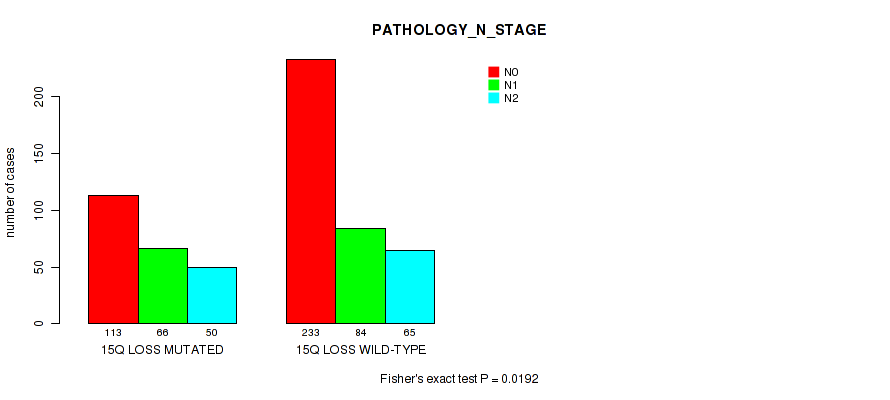 PATHOLOGY_N_STAGE

N0
N1
N2

number of cases

0
50
100
150
200

113
66
50
15Q LOSS MUTATED

233
84
65
15Q LOSS WILD-TYPE

Fisher's exact test P = 0.0192